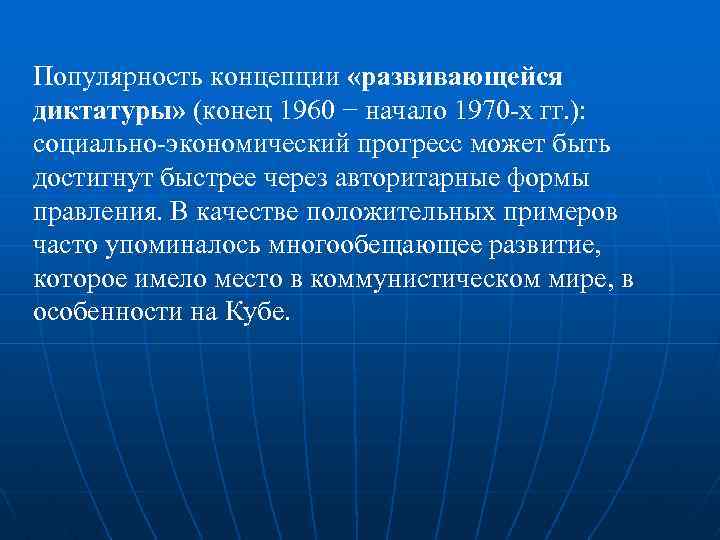 Популярность концепции «развивающейся диктатуры» (конец 1960 − начало 1970-х гг.): социально-экономический прогресс может быть достигнут быстрее через авторитарные формы правления. В качестве положительных примеров часто упоминалось многообещающее развитие, которое имело место в коммунистическом мире, в особенности на Кубе.